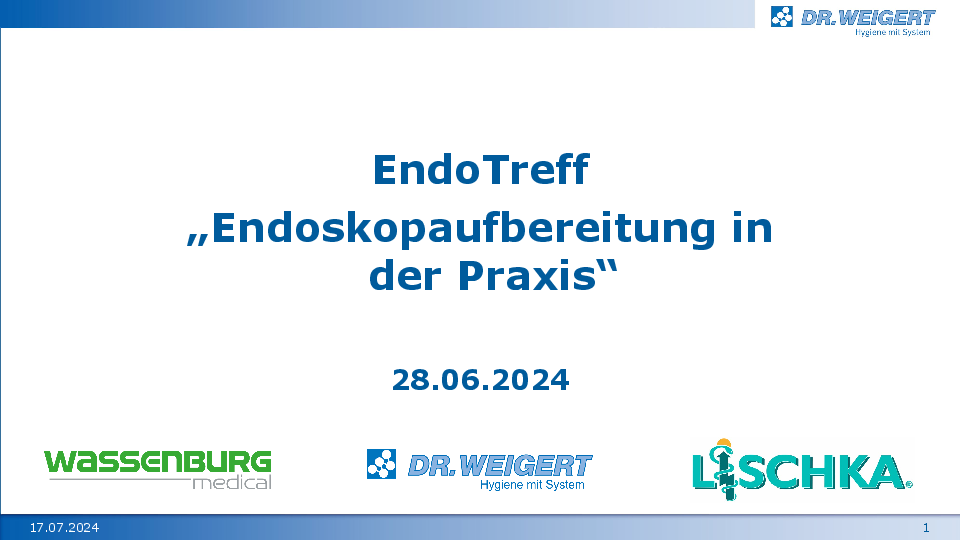 DR. WEIGERT
Hygiene mit System

EndoTreff
„Endoskopaufbereitung in der Praxis“

28.06.2024

WASSENBURG
medical

DR. WEIGERT
Hygiene mit System

LISCHKA

17.07.2024

1